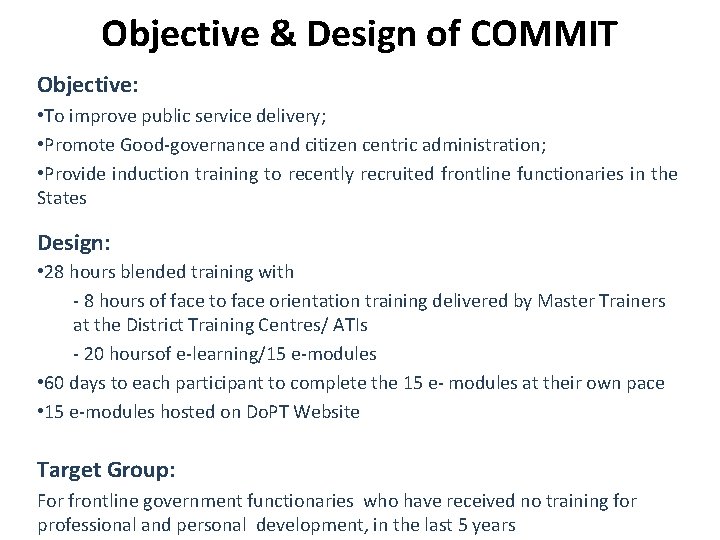 Objective & Design of COMMIT

Objective:

•To improve public service delivery;

•Promote Good-governance and citizen centric administration;

•Provide induction training to recently recruited frontline functionaries in the States

Design:

•28 hours blended training with

- 8 hours of face to face orientation training delivered by Master Trainers at the District Training Centres/ ATIs

- 20 hoursof e-learning/15 e-modules

•60 days to each participant to complete the 15 e- modules at their own pace

•15 e-modules hosted on DoPT Website

Target Group:

For frontline government functionaries who have received no training for professional and personal development, in the last 5 years